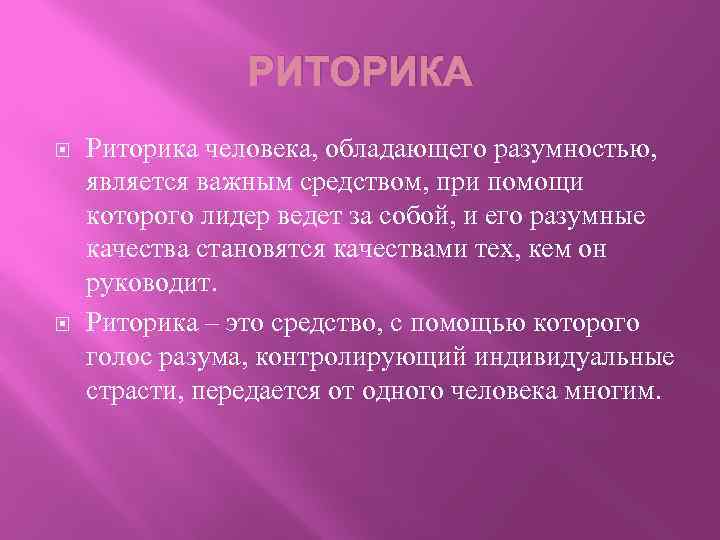 РИТОРИКА

Риторика человека, обладающего разумностью, является важным средством, при помощи которого лидер ведет за собой, и его разумные качества становятся качествами тех, кем он руководит.

Риторика – это средство, с помощью которого голос разума, контролирующий индивидуальные страсти, передается от одного человека многим.